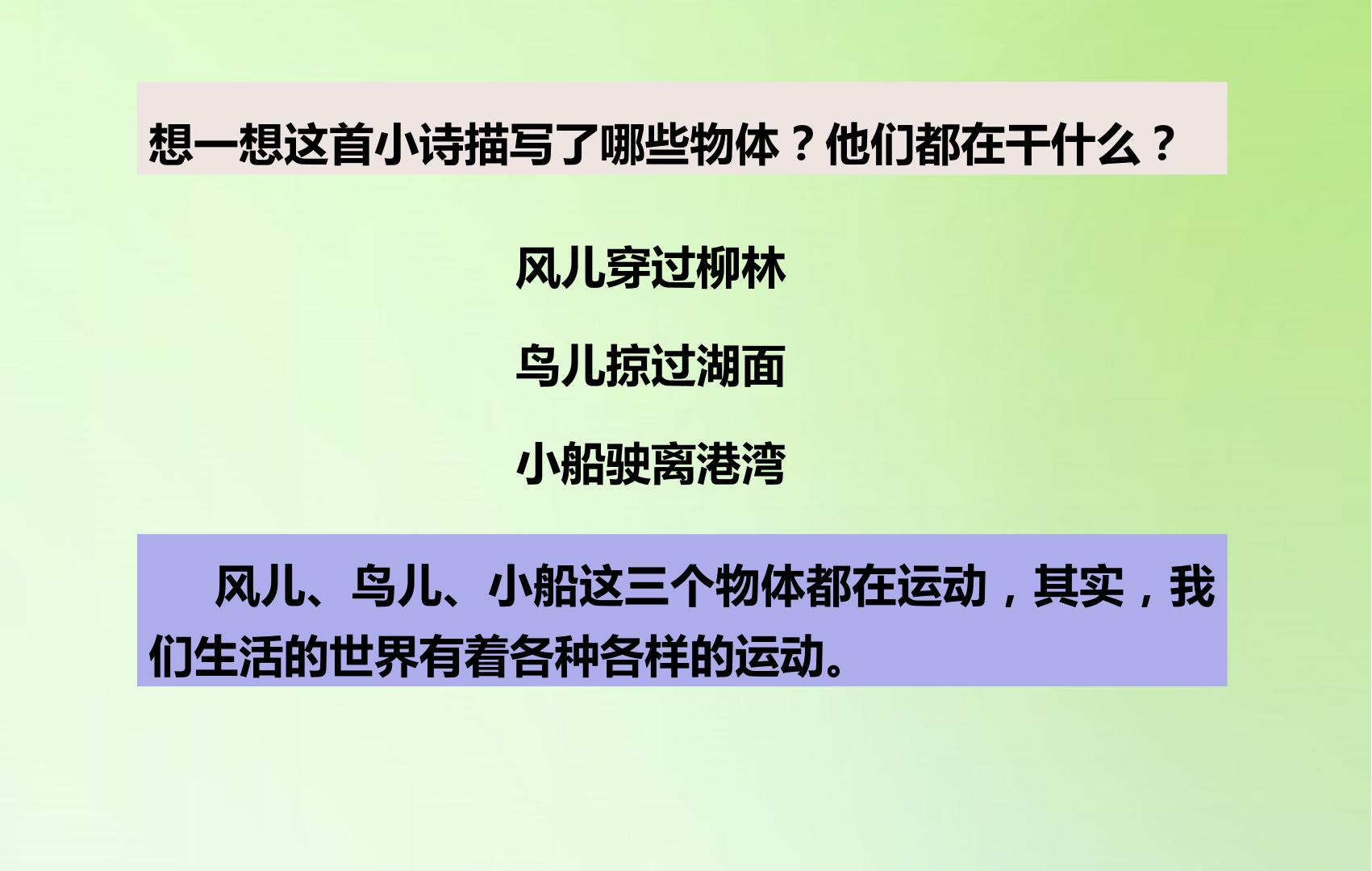 想一想这首小诗描写了哪些物体？他们都在干什么？

风儿穿过柳林

鸟儿掠过湖面

小船驶离港湾

风儿、鸟儿、小船这三个物体都在运动，其实，我们生活的世界有着各种各样的运动。